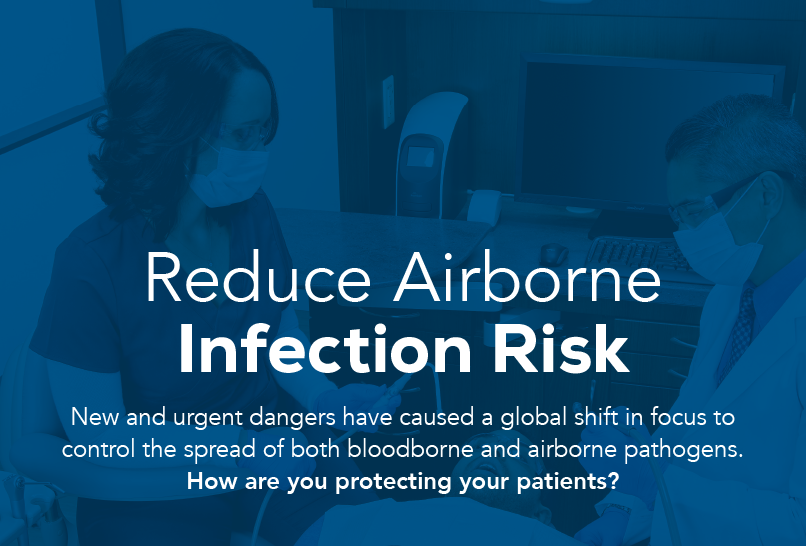 Reduce Airborne
Infection Risk

New and urgent dangers have caused a global shift in focus to control the spread of both bloodborne and airborne pathogens.
How are you protecting your patients?